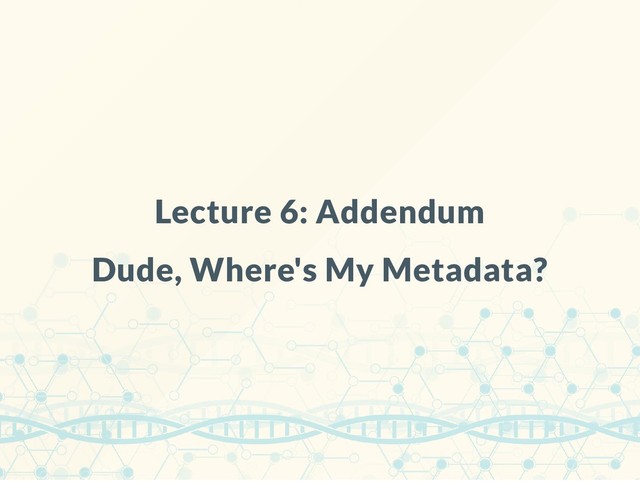 Lecture 6: Addendum

Dude, Where's My Metadata?